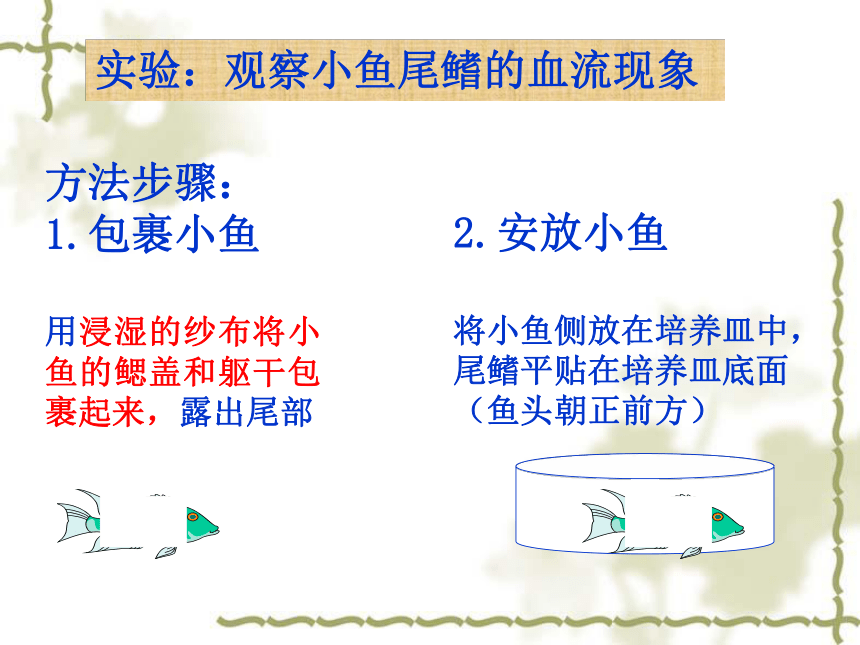 实验：观察小鱼尾鳍的血流现象

方法步骤：
1.包裹小鱼

用浸湿的纱布将小鱼的鳃盖和躯干包裹起来，露出尾部

2.安放小鱼

将小鱼侧放在培养皿中，尾鳍平贴在培养皿底面（鱼头朝正前方）